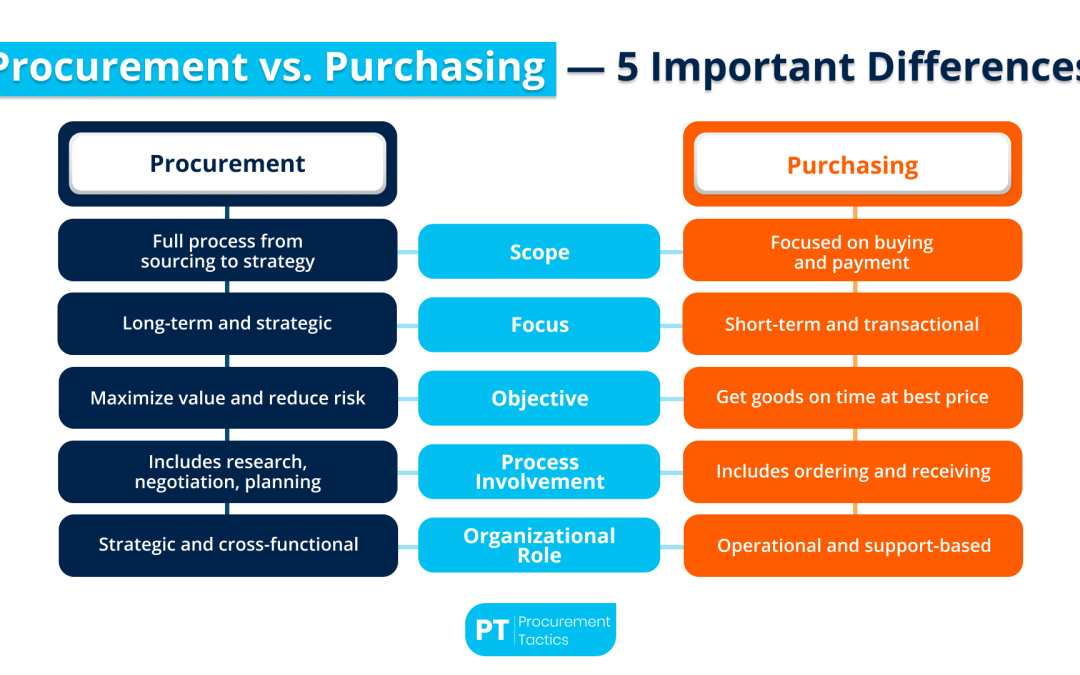 Procurement vs. Purchasing — 5 Important Differences

| Procurement | | Purchasing |
|---|---|---|
| Full process from sourcing to strategy | Scope | Focused on buying and payment |
| Long-term and strategic | Focus | Short-term and transactional |
| Maximize value and reduce risk | Objective | Get goods on time at best price |
| Includes research, negotiation, planning | Process Involvement | Includes ordering and receiving |
| Strategic and cross-functional | Organizational Role | Operational and support-based |

PT Procurement Tactics